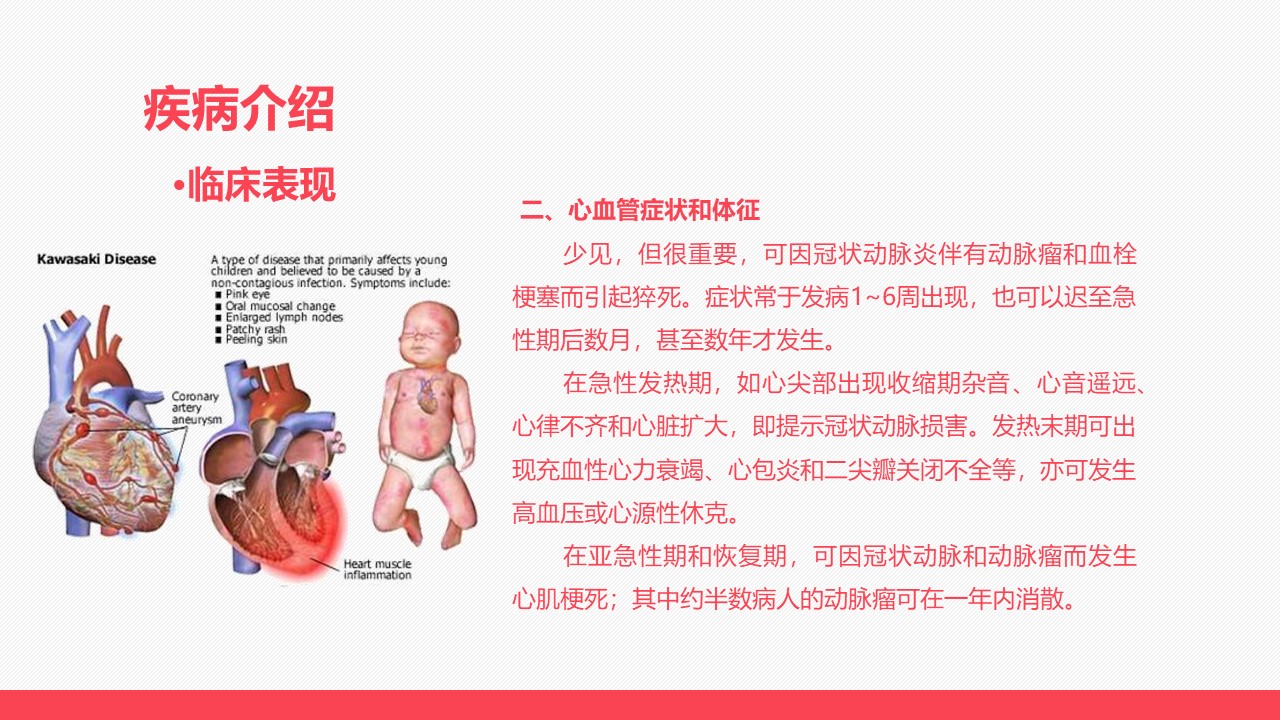 疾病介绍

•临床表现

Kawasaki Disease

A type of disease that primarily affects young children and believed to be caused by a non-contagious infection. Symptoms include:
■ Pink eye
■ Oral mucosal change
■ Enlarged lymph nodes
■ Patchy rash
■ Peeling skin

Coronary artery aneurysm

Heart muscle inflammation

二、心血管症状和体征

少见，但很重要，可因冠状动脉炎伴有动脉瘤和血栓梗塞而引起猝死。症状常于发病1~6周出现，也可以迟至急性期后数月，甚至数年才发生。

在急性发热期，如心尖部出现收缩期杂音、心音遥远、心律不齐和心脏扩大，即提示冠状动脉损害。发热末期可出现充血性心力衰竭、心包炎和二尖瓣关闭不全等，亦可发生高血压或心源性休克。

在亚急性期和恢复期，可因冠状动脉和动脉瘤而发生心肌梗死；其中约半数病人的动脉瘤可在一年内消散。